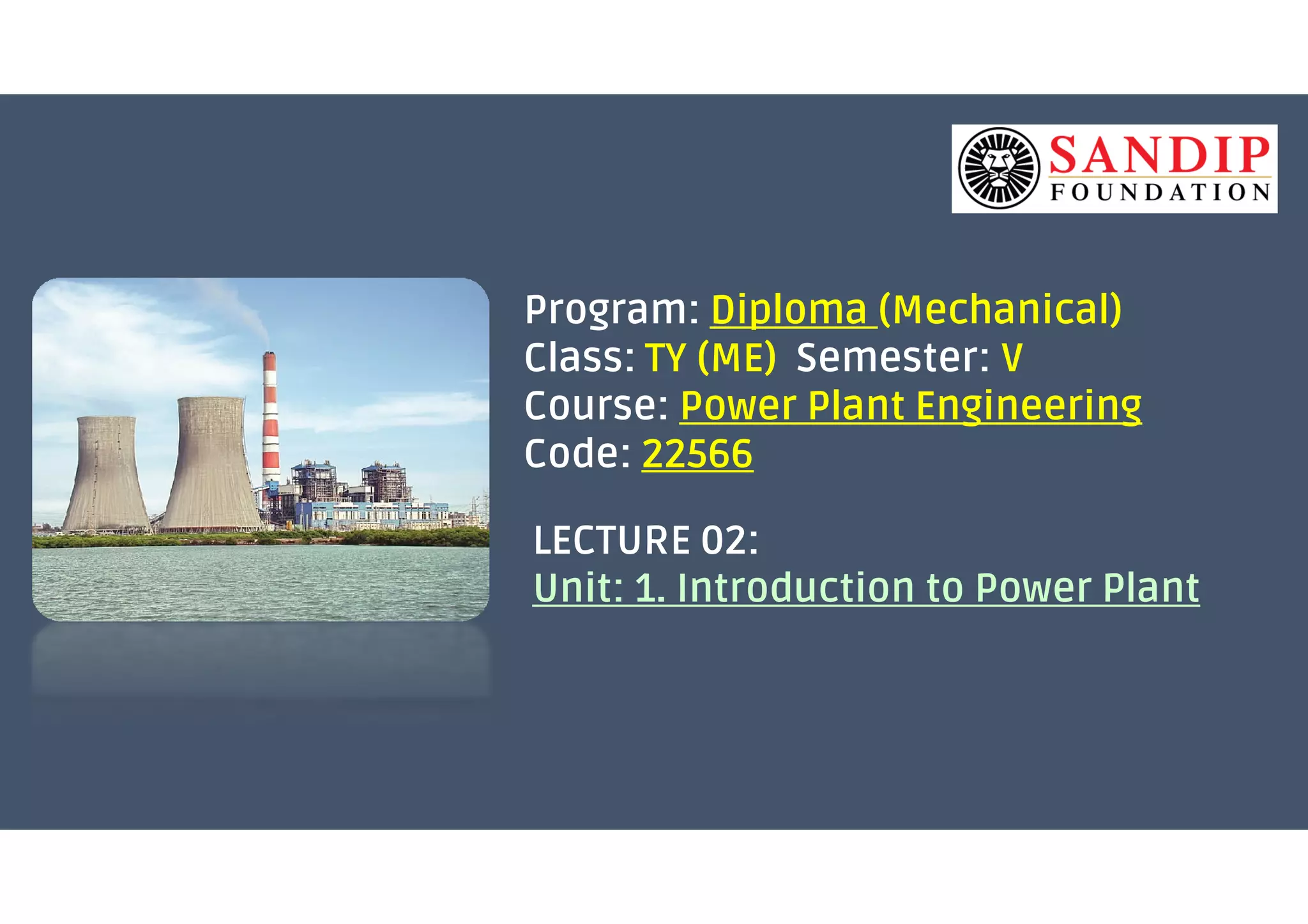 SANDIP FOUNDATION

Program: Diploma (Mechanical)
Class: TY (ME) Semester: V
Course: Power Plant Engineering
Code: 22566

LECTURE 02:
Unit: 1. Introduction to Power Plant